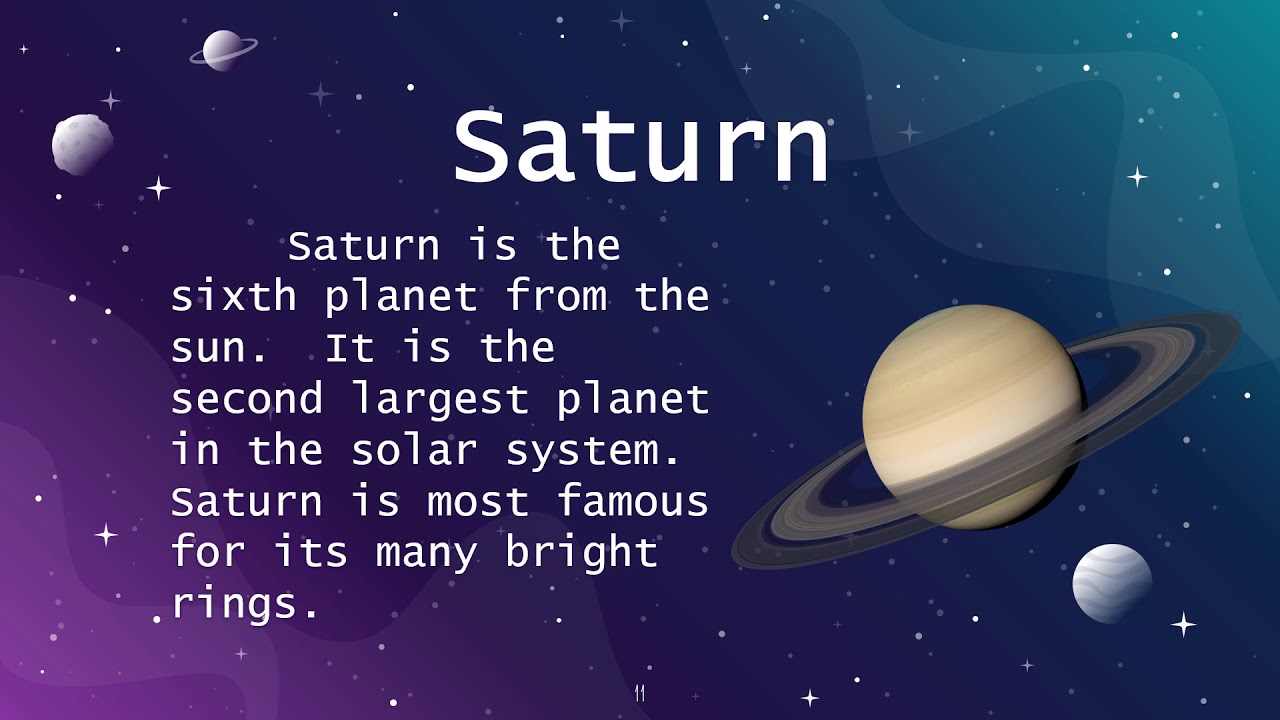 Saturn

Saturn is the sixth planet from the sun. It is the second largest planet in the solar system. Saturn is most famous for its many bright rings.

11